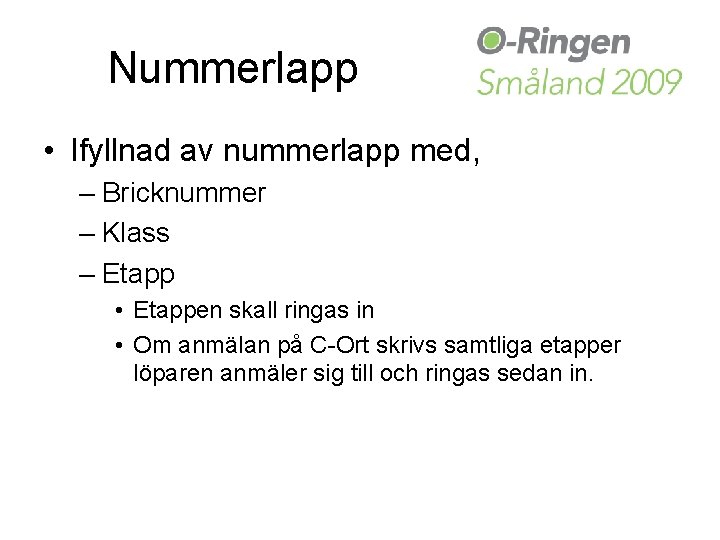 Nummerlapp

O-Ringen
Småland 2009

• Ifyllnad av nummerlapp med,
  – Bricknummer
  – Klass
  – Etapp
    • Etappen skall ringas in
    • Om anmälan på C-Ort skrivs samtliga etapper löparen anmäler sig till och ringas sedan in.